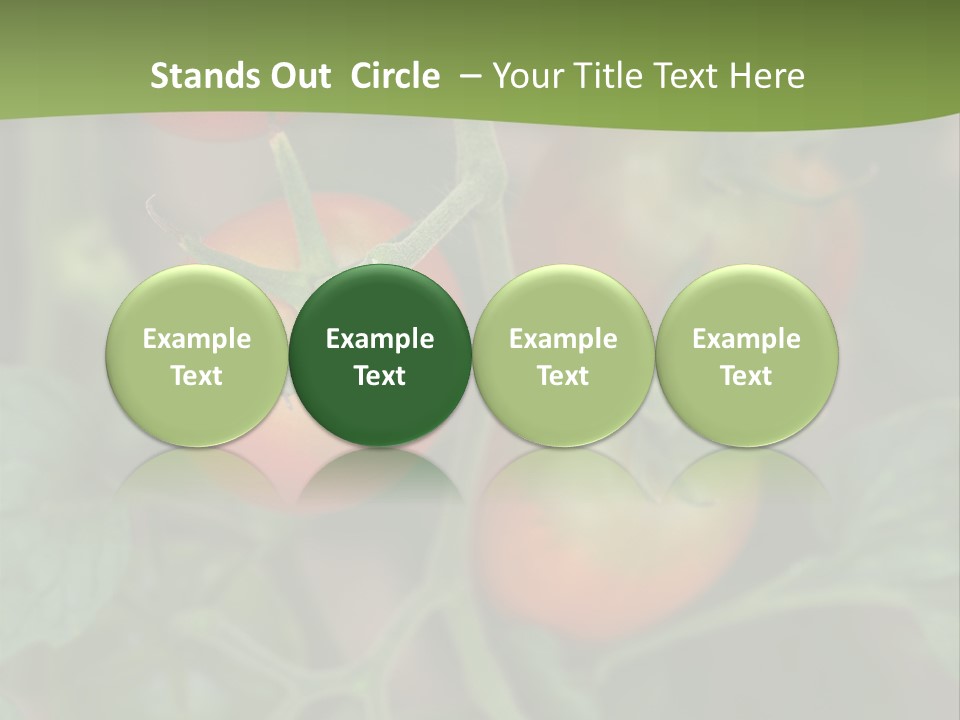 Stands Out Circle – Your Title Text Here

Example Text

Example Text

Example Text

Example Text